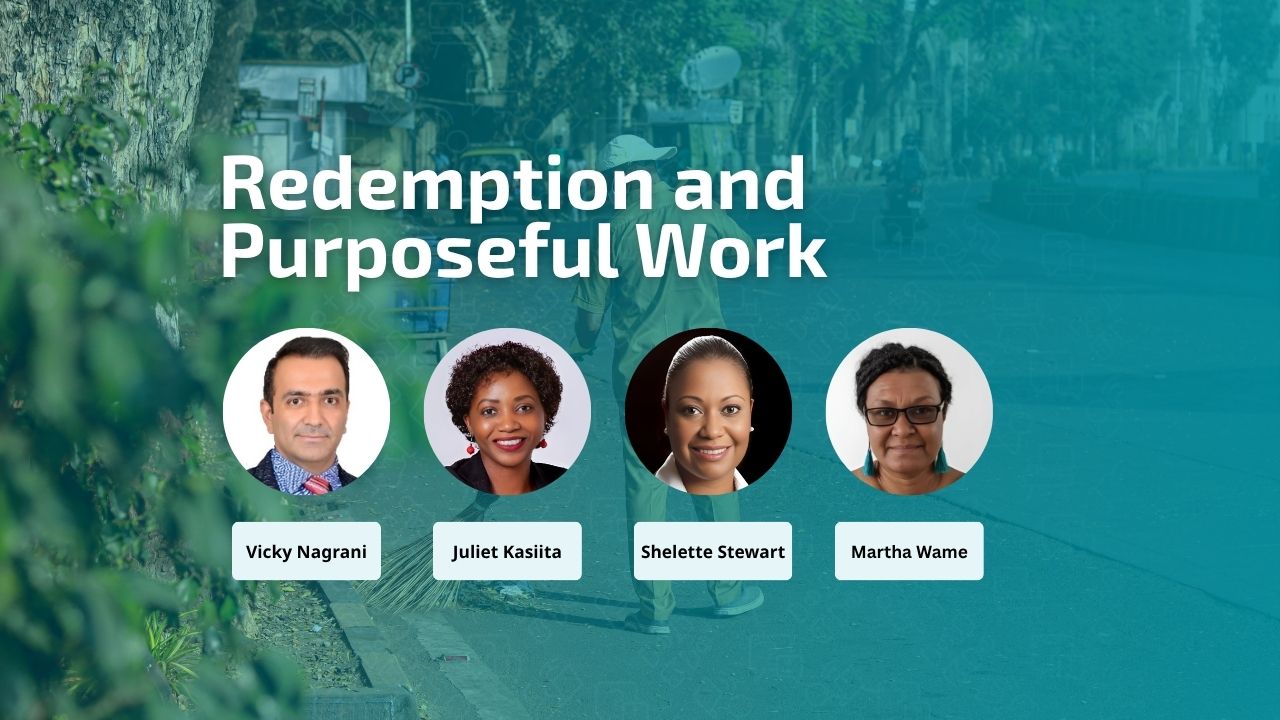 Redemption and Purposeful Work

Vicky Nagrani

Juliet Kasiita

Shelette Stewart

Martha Wame